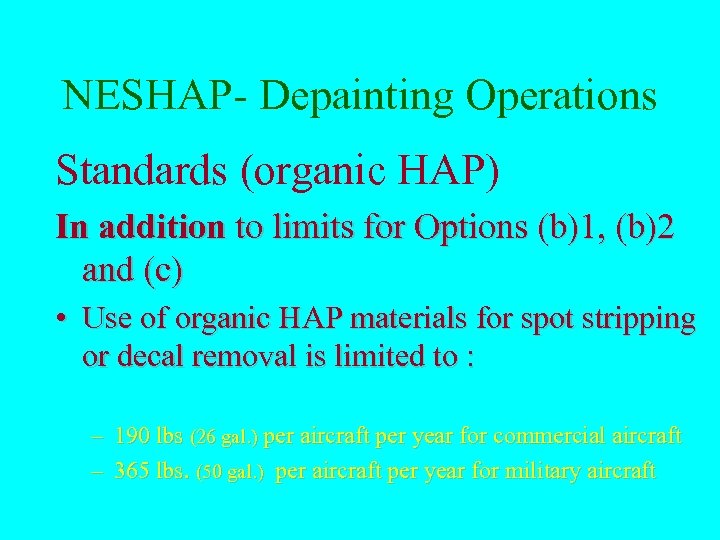 NESHAP- Depainting Operations

Standards (organic HAP)

In addition to limits for Options (b)1, (b)2 and (c)

• Use of organic HAP materials for spot stripping or decal removal is limited to :

– 190 lbs (26 gal.) per aircraft per year for commercial aircraft
– 365 lbs. (50 gal.) per aircraft per year for military aircraft